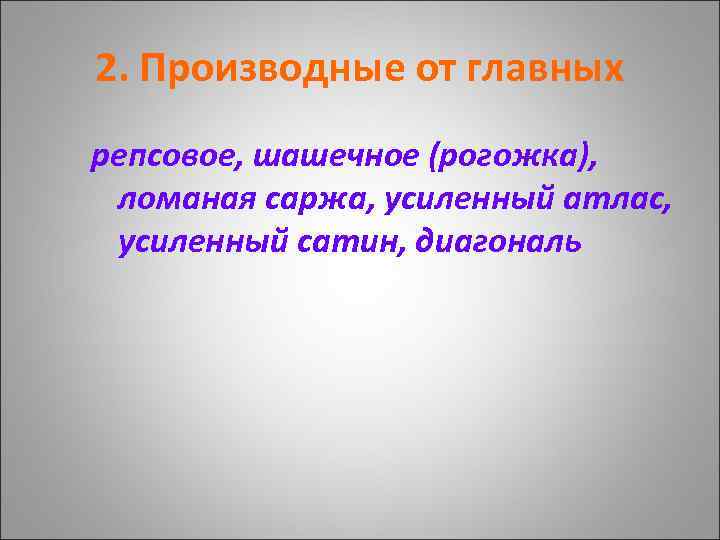 2. Производные от главных

репсовое, шашечное (рогожка), ломаная саржа, усиленный атлас, усиленный сатин, диагональ